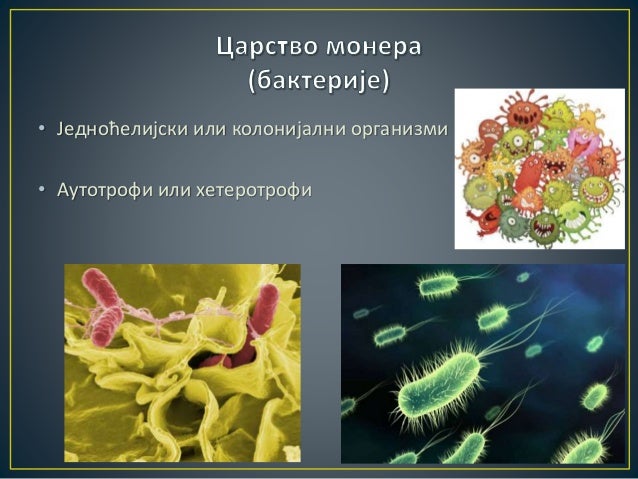 Царство монера
(бактерије)

• Једноћелијски или колонијални организми

• Аутотрофи или хетеротрофи